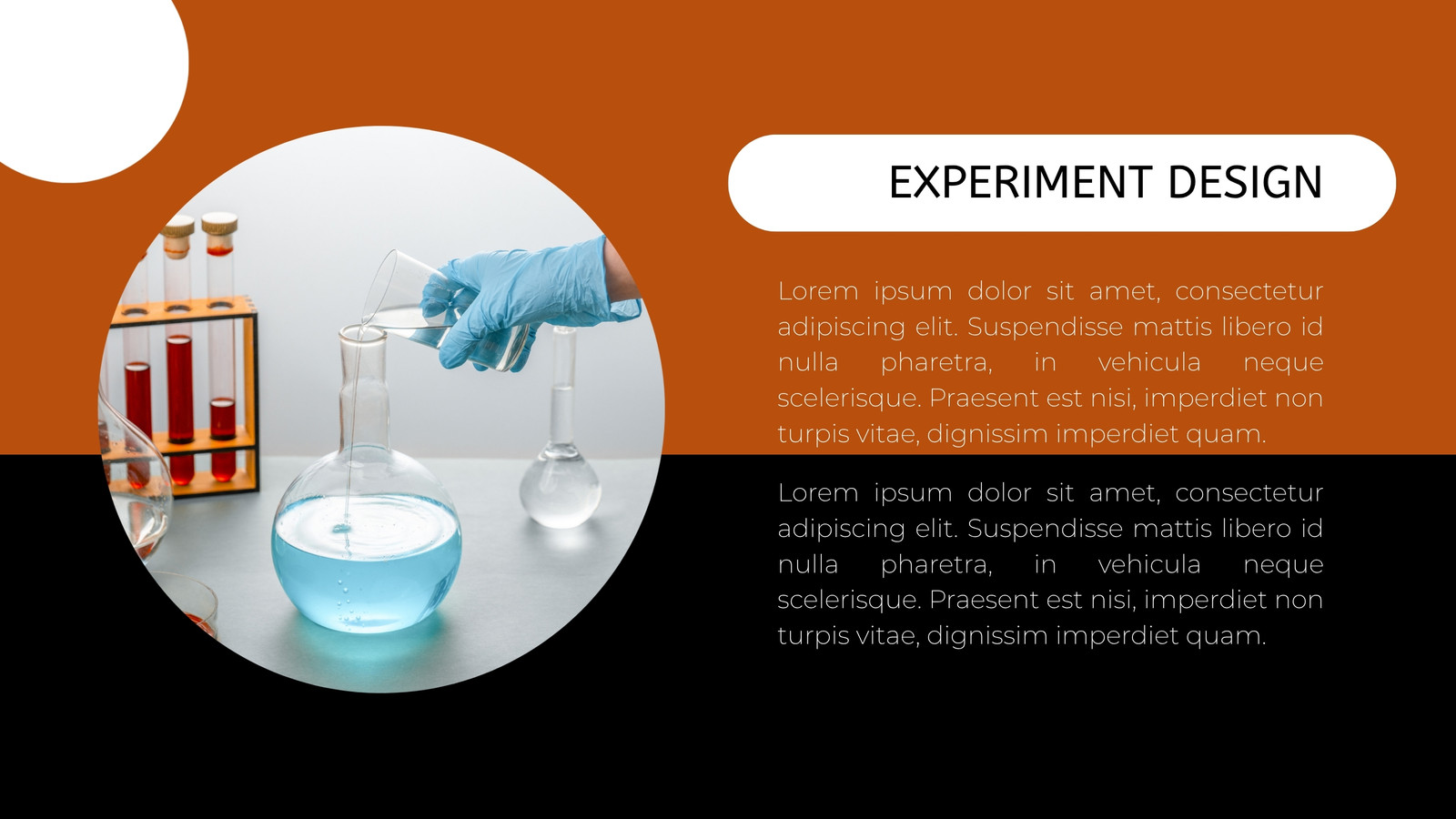 EXPERIMENT DESIGN

Lorem ipsum dolor sit amet, consectetur adipiscing elit. Suspendisse mattis libero id nulla pharetra, in vehicula neque scelerisque. Praesent est nisi, imperdiet non turpis vitae, dignissim imperdiet quam.

Lorem ipsum dolor sit amet, consectetur adipiscing elit. Suspendisse mattis libero id nulla pharetra, in vehicula neque scelerisque. Praesent est nisi, imperdiet non turpis vitae, dignissim imperdiet quam.